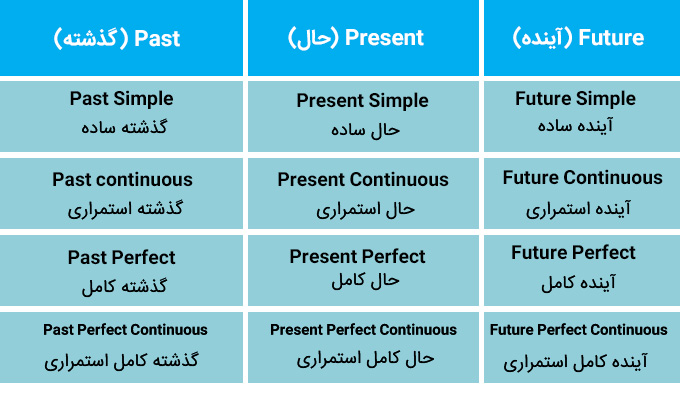 | Past (گذشته) | Present (حال) | Future (آینده) |
|---|---|---|
| Past Simple گذشته ساده | Present Simple حال ساده | Future Simple آینده ساده |
| Past continuous گذشته استمراری | Present Continuous حال استمراری | Future Continuous آینده استمراری |
| Past Perfect گذشته کامل | Present Perfect حال کامل | Future Perfect آینده کامل |
| Past Perfect Continuous گذشته کامل استمراری | Present Perfect Continuous حال کامل استمراری | Future Perfect Continuous آینده کامل استمراری |